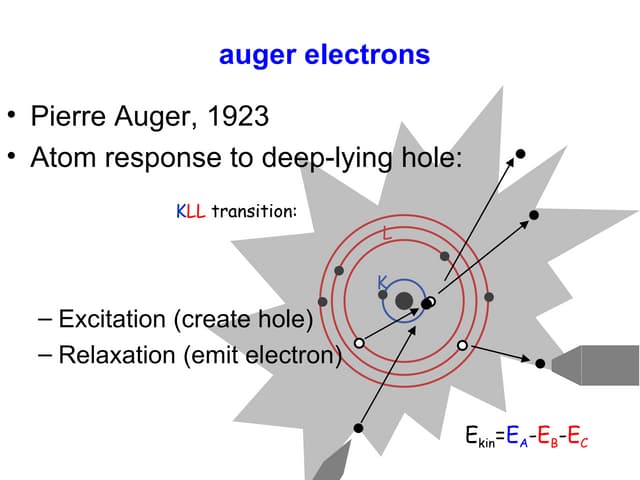 auger electrons

• Pierre Auger, 1923
• Atom response to deep-lying hole:

KLL transition:

L

K

– Excitation (create hole)
– Relaxation (emit electron)

$E_{kin}=E_A-E_B-E_C$